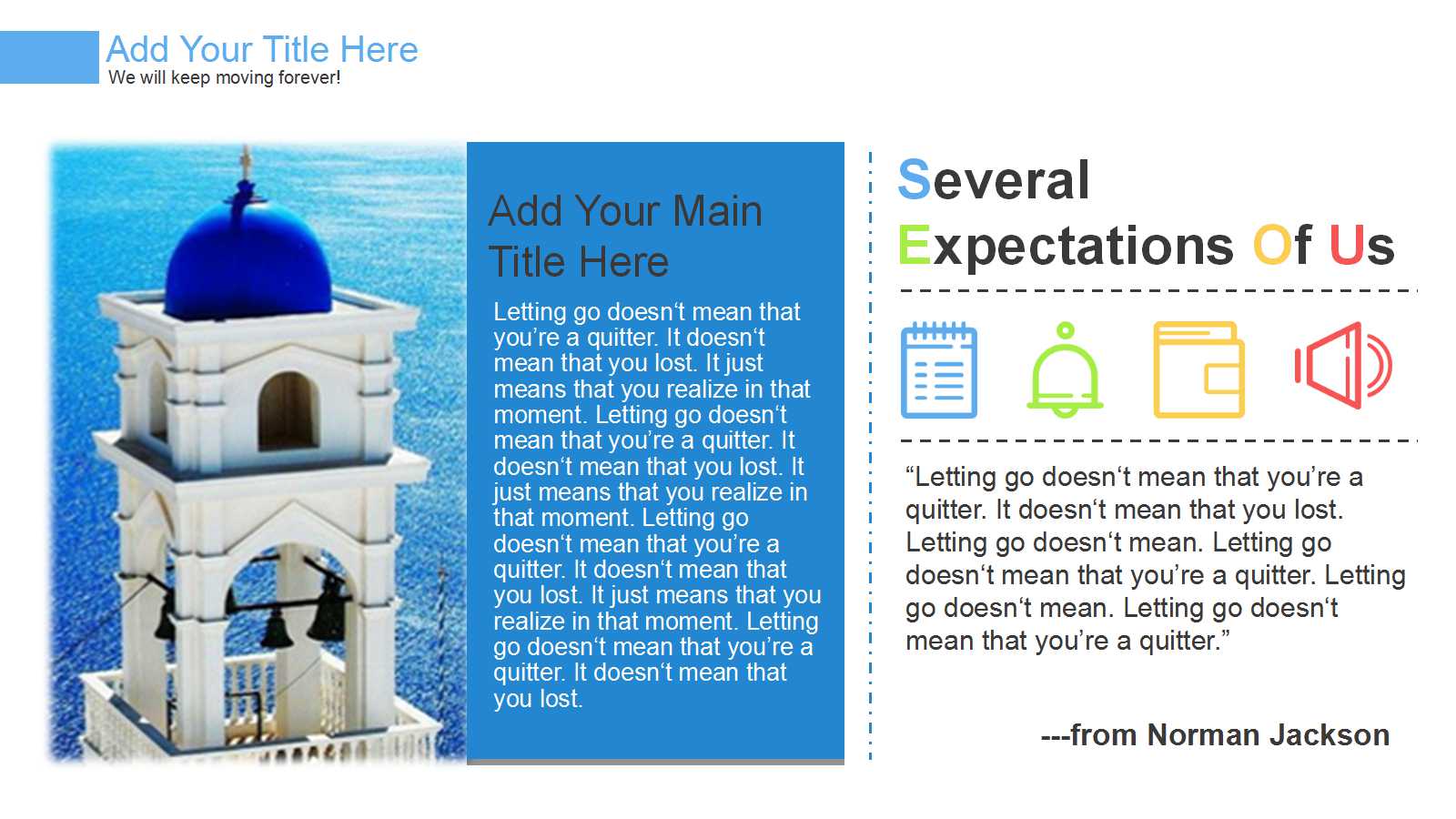 Add Your Title Here
We will keep moving forever!

Add Your Main Title Here

Letting go doesn‘t mean that you’re a quitter. It doesn‘t mean that you lost. It just means that you realize in that moment. Letting go doesn‘t mean that you’re a quitter. It doesn‘t mean that you lost. It just means that you realize in that moment. Letting go doesn‘t mean that you’re a quitter. It doesn‘t mean that you lost. It just means that you realize in that moment. Letting go doesn‘t mean that you’re a quitter. It doesn‘t mean that you lost.

Several Expectations Of Us

“Letting go doesn‘t mean that you’re a quitter. It doesn‘t mean that you lost. Letting go doesn‘t mean. Letting go doesn‘t mean that you’re a quitter. Letting go doesn‘t mean. Letting go doesn‘t mean that you’re a quitter.”

---from Norman Jackson